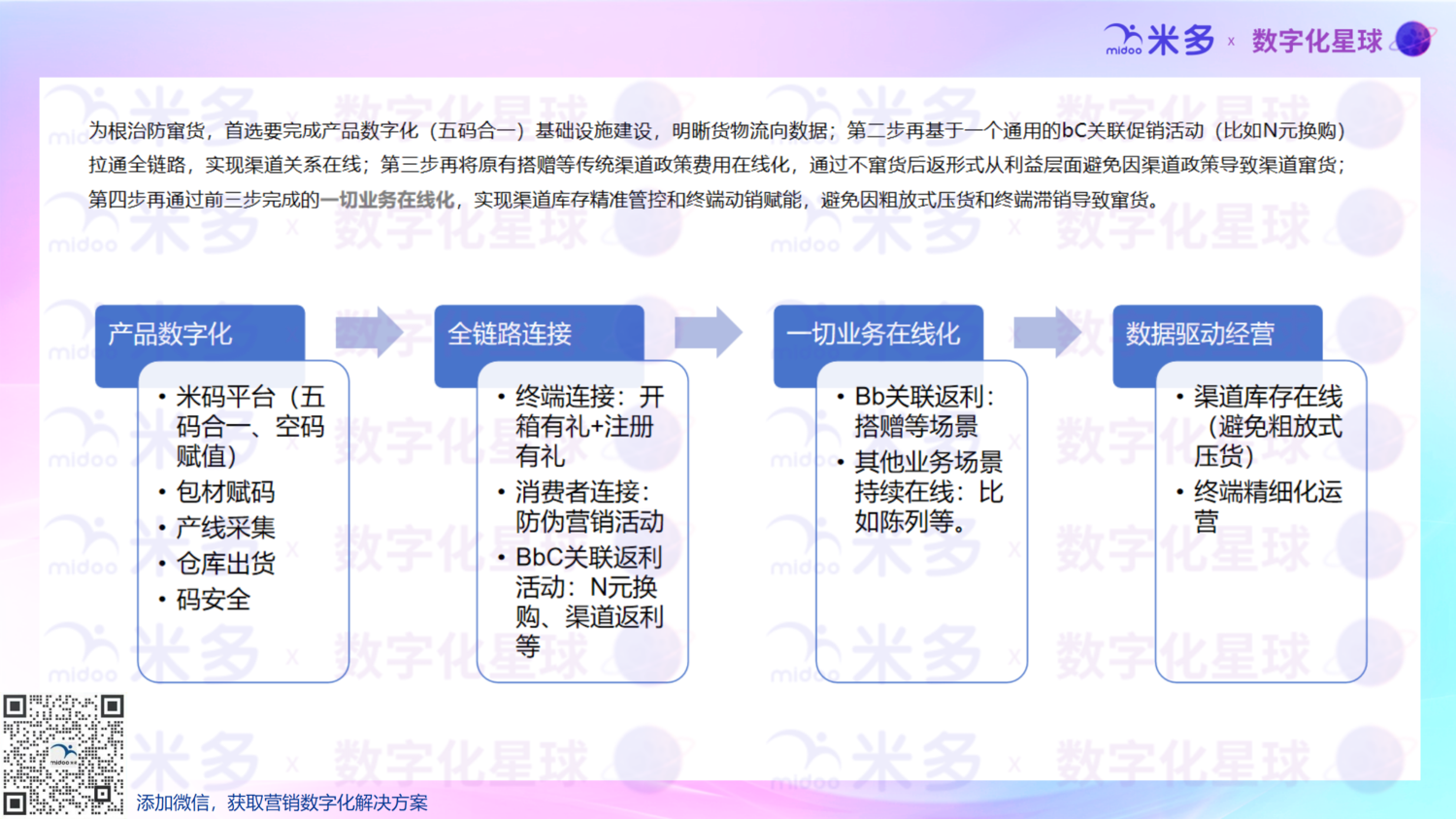 midoo 米多 x 数字化星球

为根治防窜货，首选要完成产品数字化（五码合一）基础设施建设，明晰货物流向数据；第二步再基于一个通用的bC关联促销活动（比如N元换购）拉通全链路，实现渠道关系在线；第三步再将原有搭赠等传统渠道政策费用在线化，通过不窜货后返形式从利益层面避免因渠道政策导致渠道窜货；第四步再通过前三步完成的一切业务在线化，实现渠道库存精准管控和终端动销赋能，避免因粗放式压货和终端滞销导致窜货。

产品数字化
• 米码平台（五码合一、空码赋值）
• 包材赋码
• 产线采集
• 仓库出货
• 码安全

全链路连接
• 终端连接：开箱有礼+注册有礼
• 消费者连接：防伪营销活动
• BbC关联返利活动：N元换购、渠道返利等

一切业务在线化
• Bb关联返利：搭赠等场景
• 其他业务场景持续在线：比如陈列等。

数据驱动经营
• 渠道库存在线（避免粗放式压货）
• 终端精细化运营

添加微信，获取营销数字化解决方案